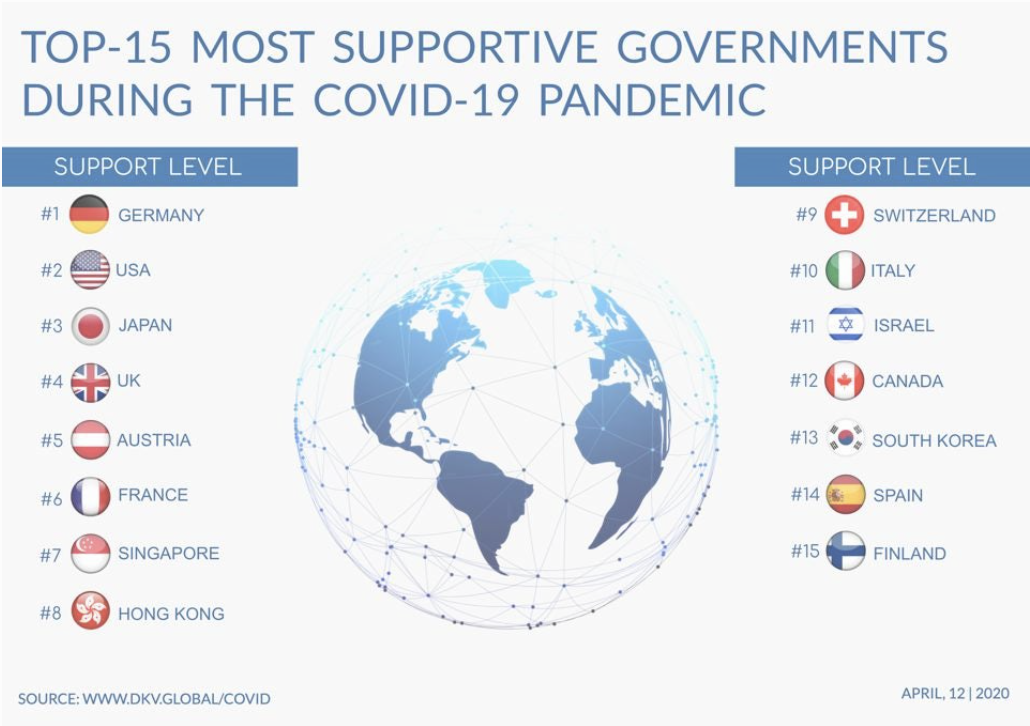 TOP-15 MOST SUPPORTIVE GOVERNMENTS DURING THE COVID-19 PANDEMIC

SUPPORT LEVEL

#1 GERMANY
#2 USA
#3 JAPAN
#4 UK
#5 AUSTRIA
#6 FRANCE
#7 SINGAPORE
#8 HONG KONG

SUPPORT LEVEL

#9 SWITZERLAND
#10 ITALY
#11 ISRAEL
#12 CANADA
#13 SOUTH KOREA
#14 SPAIN
#15 FINLAND

SOURCE: WWW.DKV.GLOBAL/COVID

APRIL, 12 | 2020